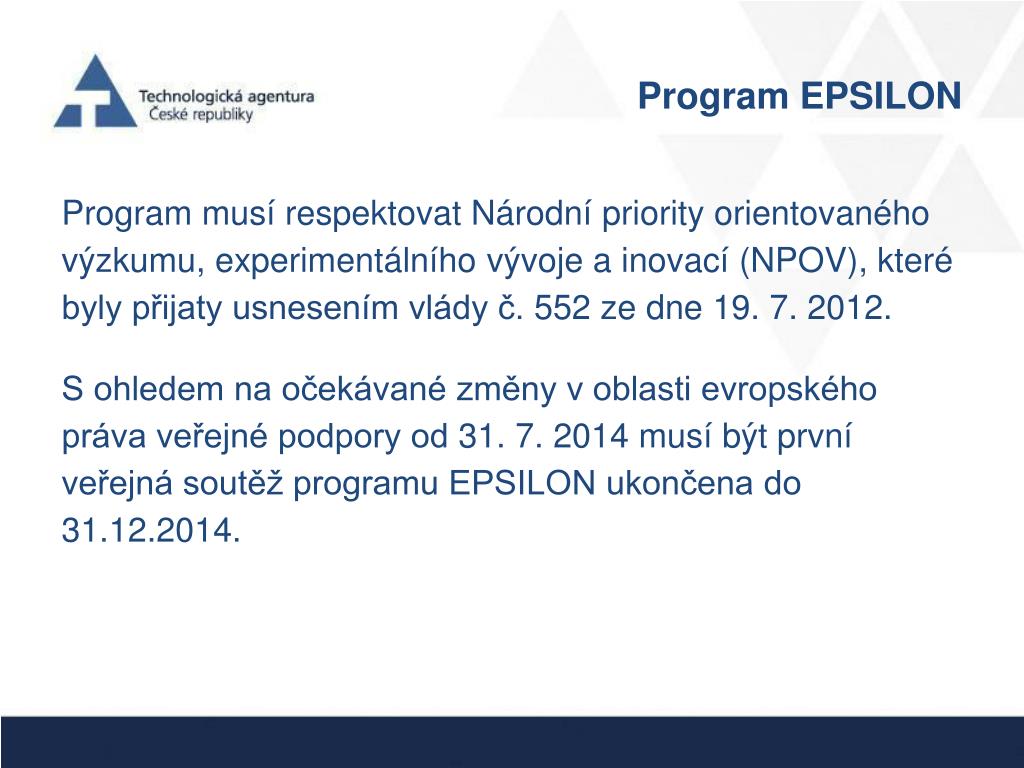 Technologická agentura
České republiky

Program EPSILON

Program musí respektovat Národní priority orientovaného výzkumu, experimentálního vývoje a inovací (NPOV), které byly přijaty usnesením vlády č. 552 ze dne 19. 7. 2012.

S ohledem na očekávané změny v oblasti evropského práva veřejné podpory od 31. 7. 2014 musí být první veřejná soutěž programu EPSILON ukončena do 31.12.2014.